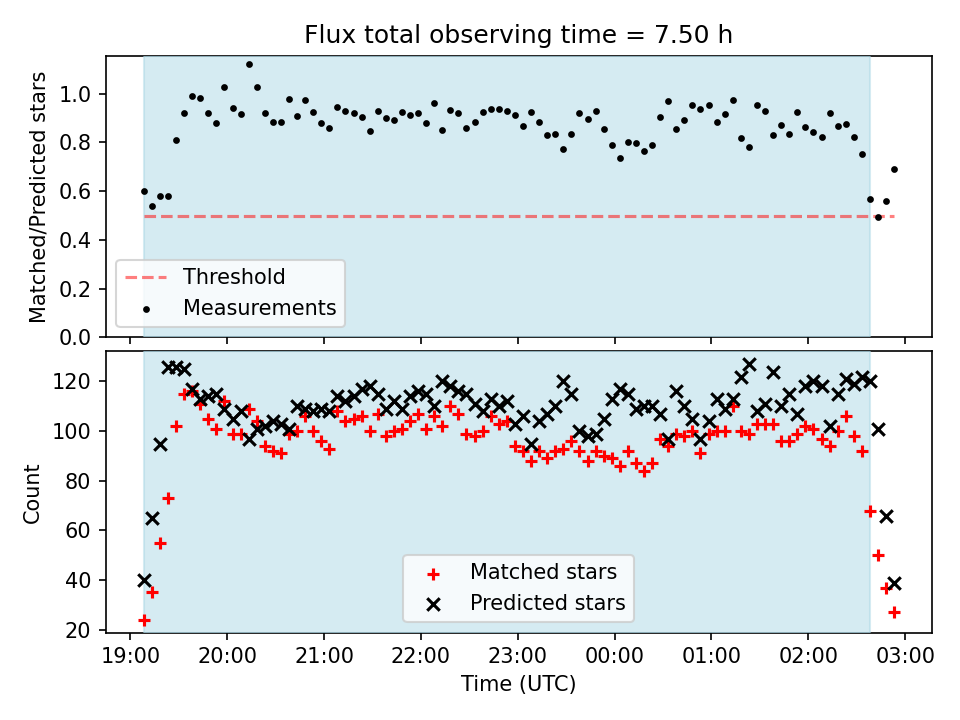 Flux total observing time = 7.50 h

Matched/Predicted stars

1.0
0.8
0.6
0.4
0.2
0.0

Threshold
Measurements

Count

120
100
80
60
40
20

Matched stars
Predicted stars

19:00 20:00 21:00 22:00 23:00 00:00 01:00 02:00 03:00

Time (UTC)